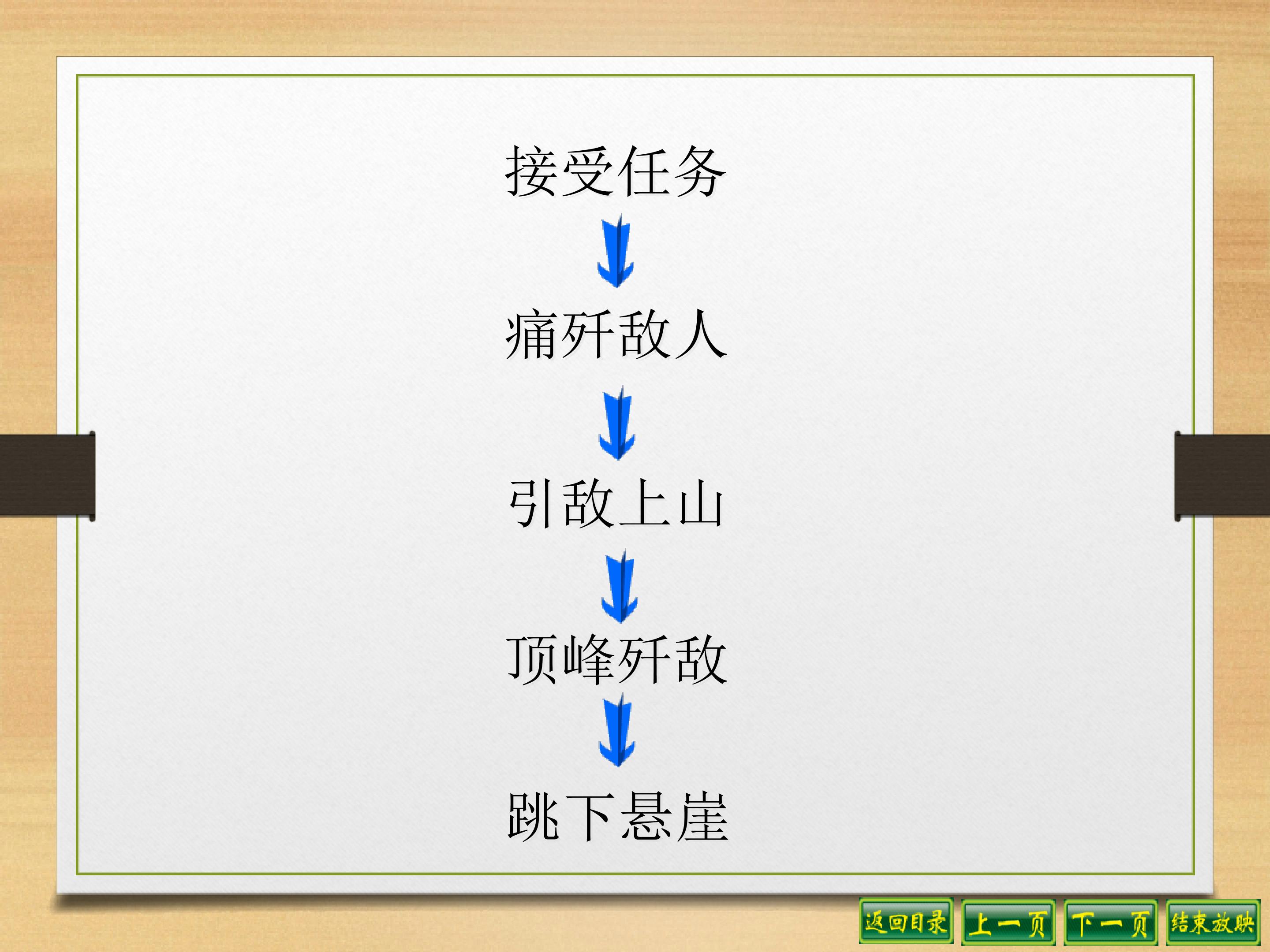 接受任务

痛歼敌人

引敌上山

顶峰歼敌

跳下悬崖

返回目录 上一页 下一页 结束放映